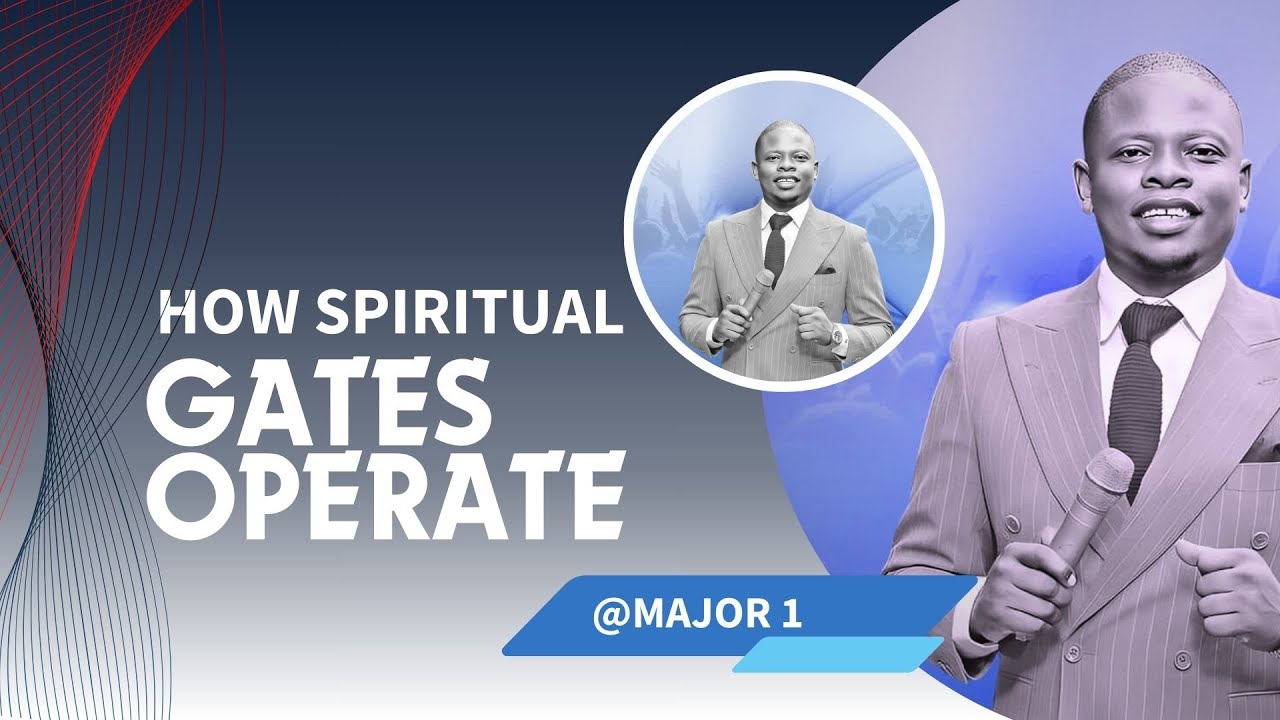 HOW SPIRITUAL
GATES
OPERATE

@MAJOR 1